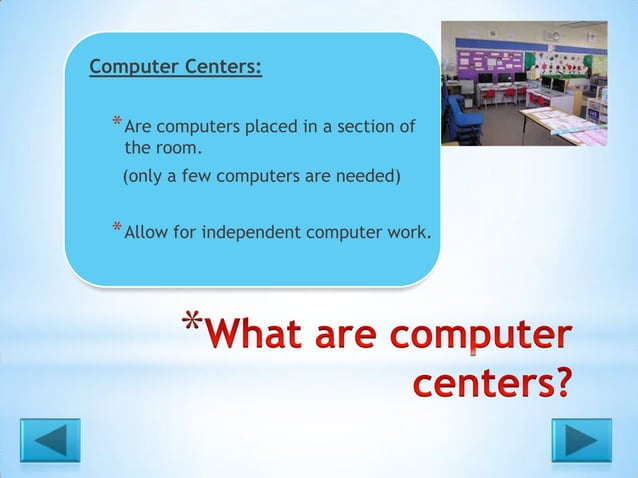 Computer Centers:

*Are computers placed in a section of the room.

(only a few computers are needed)

*Allow for independent computer work.

*What are computer centers?